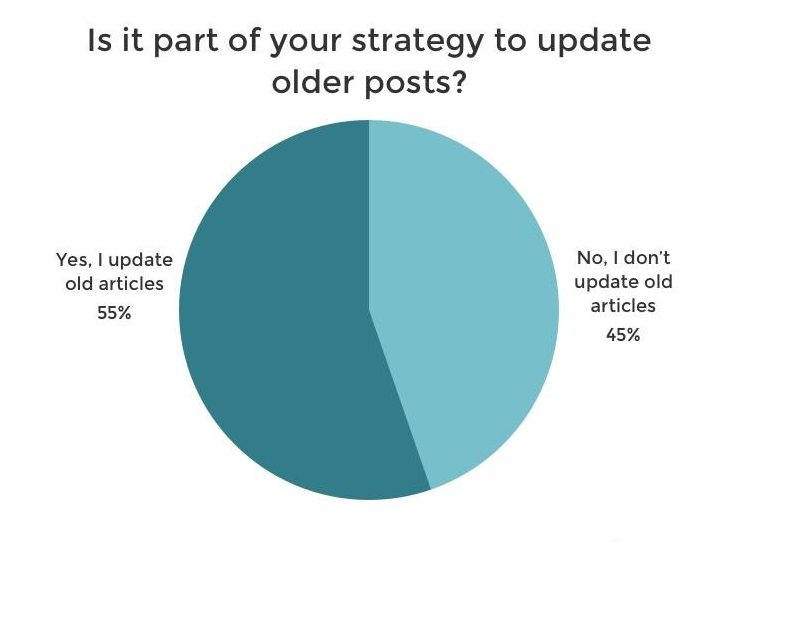 Is it part of your strategy to update older posts?

Yes, I update old articles
55%

No, I don't update old articles
45%